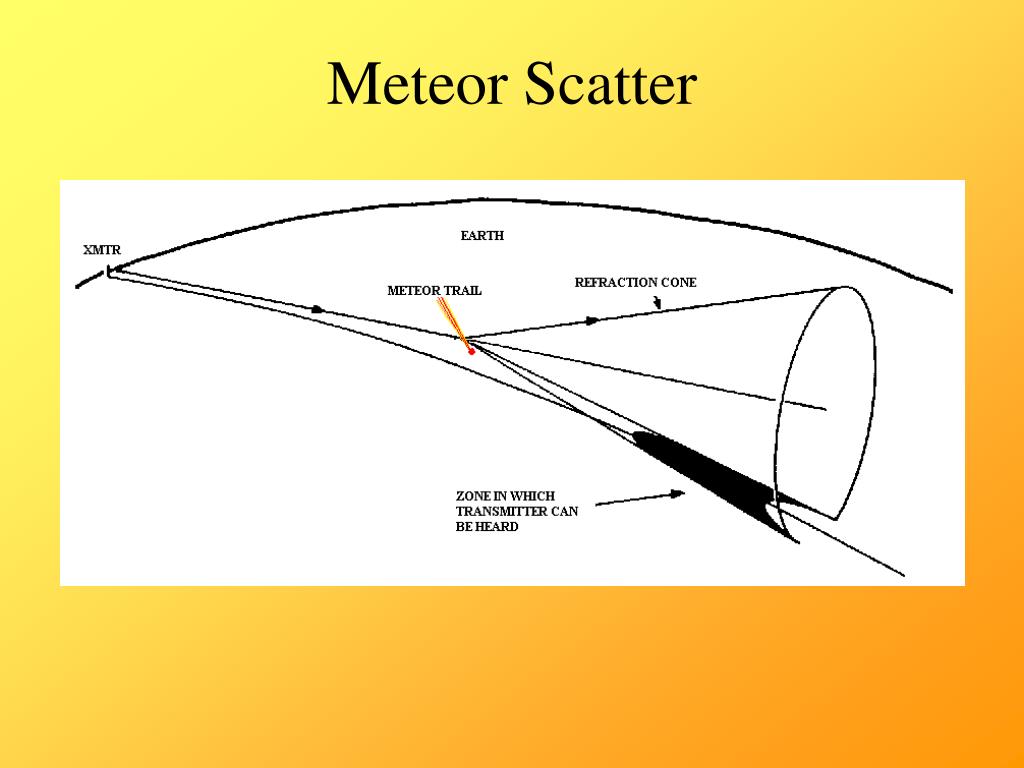 Meteor Scatter

EARTH

XMTR

METEOR TRAIL

REFRACTION CONE

ZONE IN WHICH TRANSMITTER CAN BE HEARD